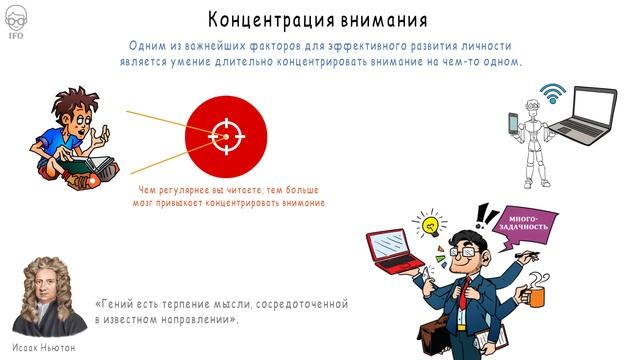 IFO

Концентрация внимания

Одним из важнейших факторов для эффективного развития личности является умение длительно концентрировать внимание на чем-то одном.

Чем регулярнее вы читаете, тем больше мозг привыкает концентрировать внимание

МНОГО-ЗАДАЧНОСТЬ

«Гений есть терпение мысли, сосредоточенной в известном направлении».

Исаак Ньютон